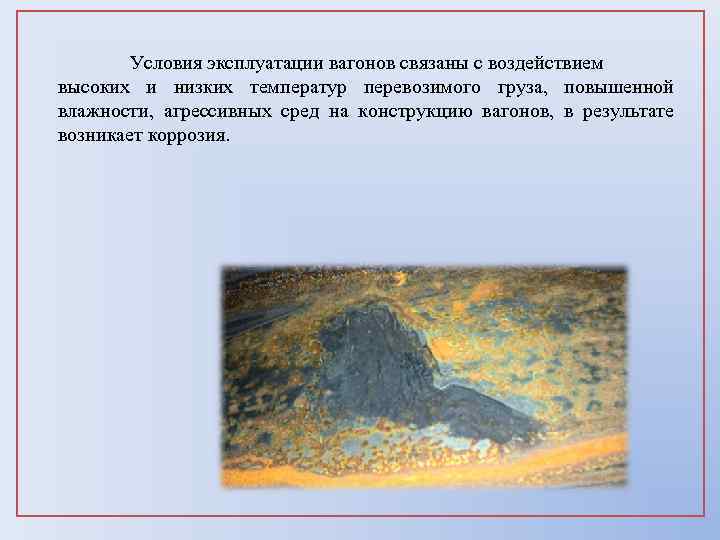 Условия эксплуатации вагонов связаны с воздействием высоких и низких температур перевозимого груза, повышенной влажности, агрессивных сред на конструкцию вагонов, в результате возникает коррозия.